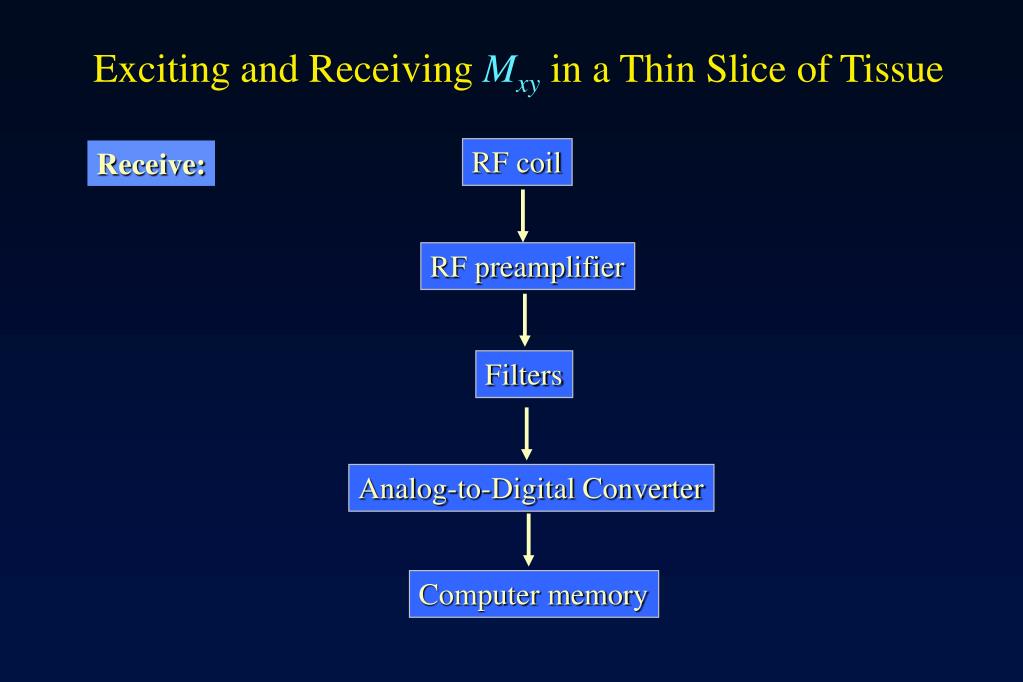 Exciting and Receiving $M_{xy}$ in a Thin Slice of Tissue

Receive:

RF coil

RF preamplifier

Filters

Analog-to-Digital Converter

Computer memory